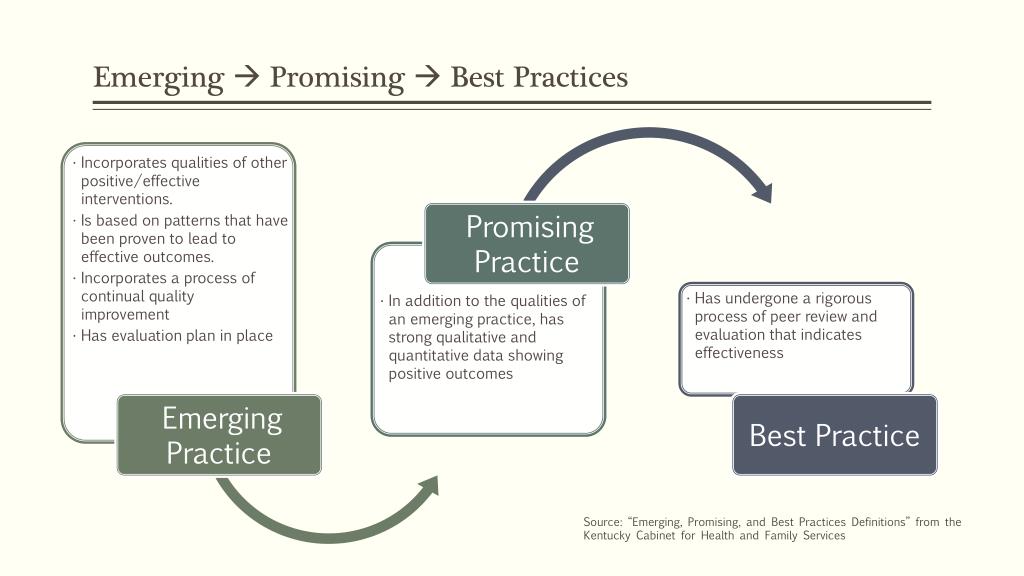 Emerging → Promising → Best Practices

· Incorporates qualities of other positive/effective interventions.
· Is based on patterns that have been proven to lead to effective outcomes.
· Incorporates a process of continual quality improvement
· Has evaluation plan in place

Emerging Practice

Promising Practice

· In addition to the qualities of an emerging practice, has strong qualitative and quantitative data showing positive outcomes

· Has undergone a rigorous process of peer review and evaluation that indicates effectiveness

Best Practice

Source: "Emerging, Promising, and Best Practices Definitions" from the Kentucky Cabinet for Health and Family Services